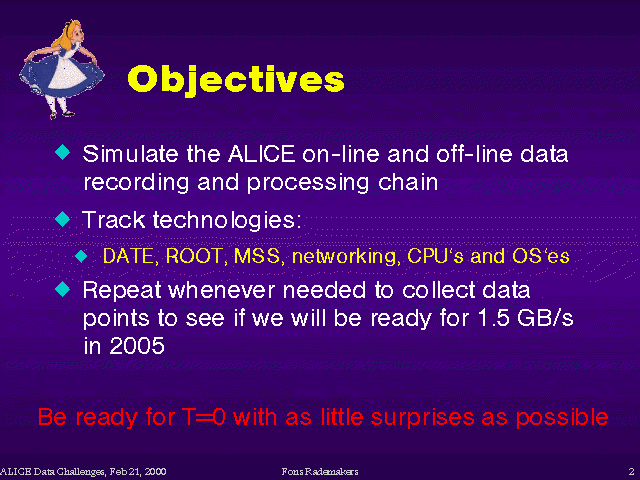 Objectives

Simulate the ALICE on-line and off-line data recording and processing chain

Track technologies:

DATE, ROOT, MSS, networking, CPU's and OS'es

Repeat whenever needed to collect data points to see if we will be ready for 1.5 GB/s in 2005

Be ready for T=0 with as little surprises as possible

ALICE Data Challenges, Feb 21, 2000 Fons Rademakers 2